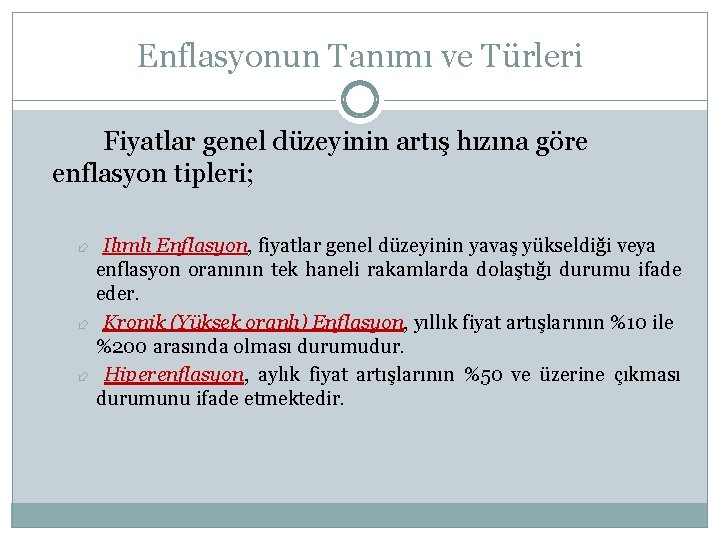 Enflasyonun Tanımı ve Türleri

Fiyatlar genel düzeyinin artış hızına göre enflasyon tipleri;

Ilımlı Enflasyon, fiyatlar genel düzeyinin yavaş yükseldiği veya enflasyon oranının tek haneli rakamlarda dolaştığı durumu ifade eder.

Kronik (Yüksek oranlı) Enflasyon, yıllık fiyat artışlarının %10 ile %200 arasında olması durumudur.

Hiperenflasyon, aylık fiyat artışlarının %50 ve üzerine çıkması durumunu ifade etmektedir.